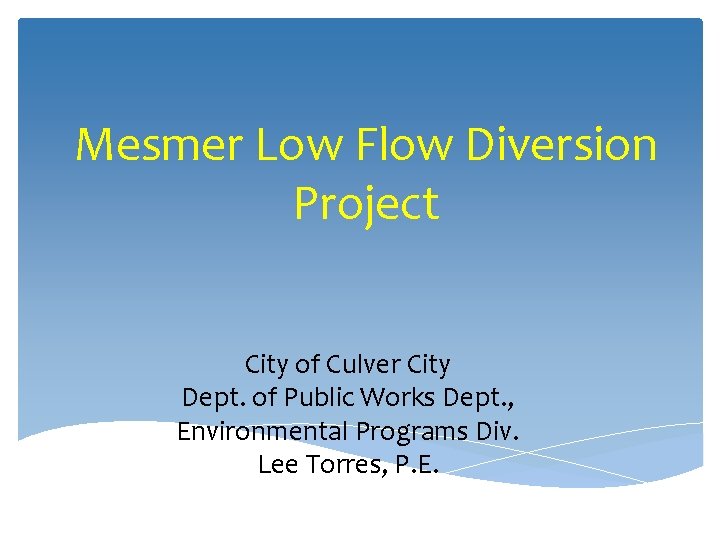 Mesmer Low Flow Diversion Project

City of Culver City
Dept. of Public Works Dept.,
Environmental Programs Div.
Lee Torres, P.E.